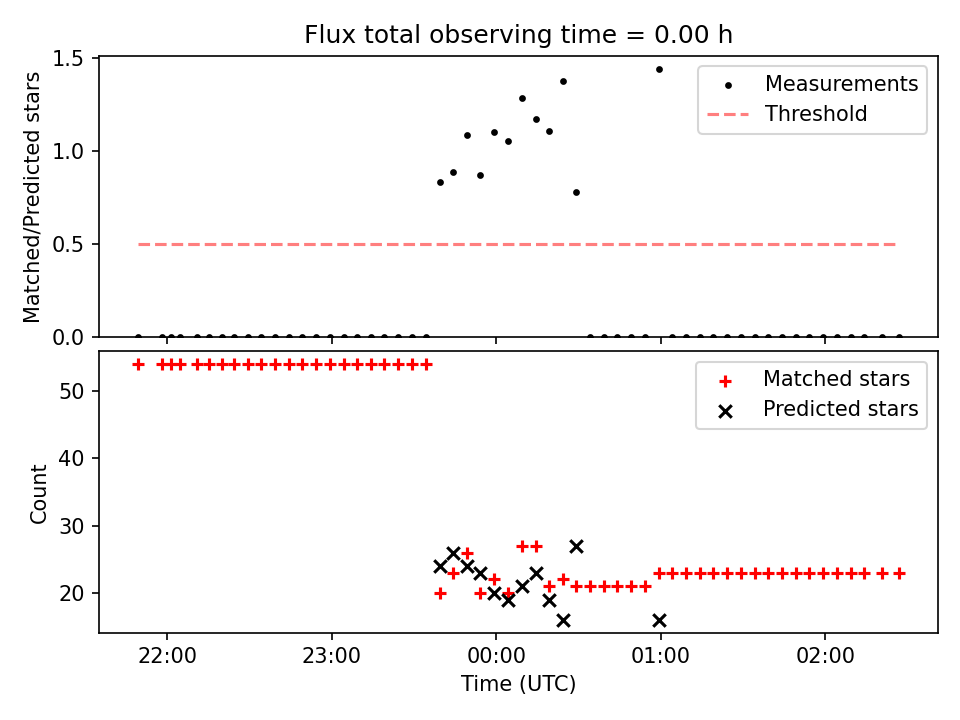 Flux total observing time = 0.00 h

Matched/Predicted stars

1.5
1.0
0.5
0.0

Measurements
Threshold

Count

50
40
30
20

Matched stars
Predicted stars

22:00
23:00
00:00
01:00
02:00

Time (UTC)